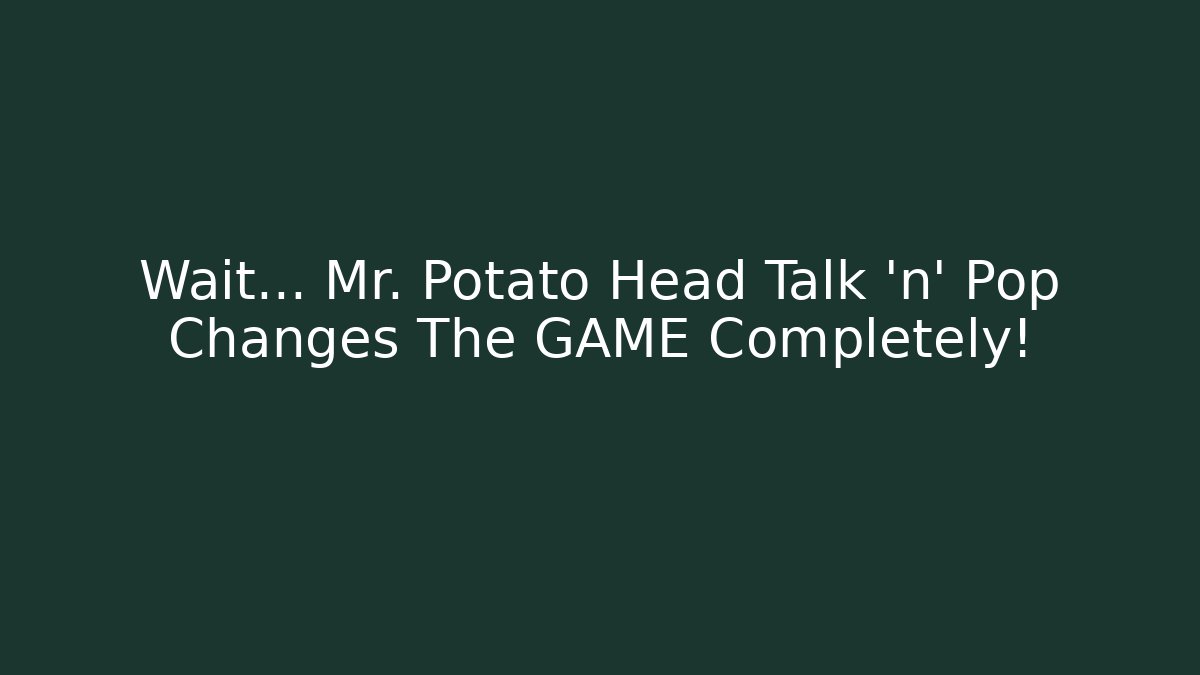 Wait... Mr. Potato Head Talk 'n' Pop Changes The GAME Completely!